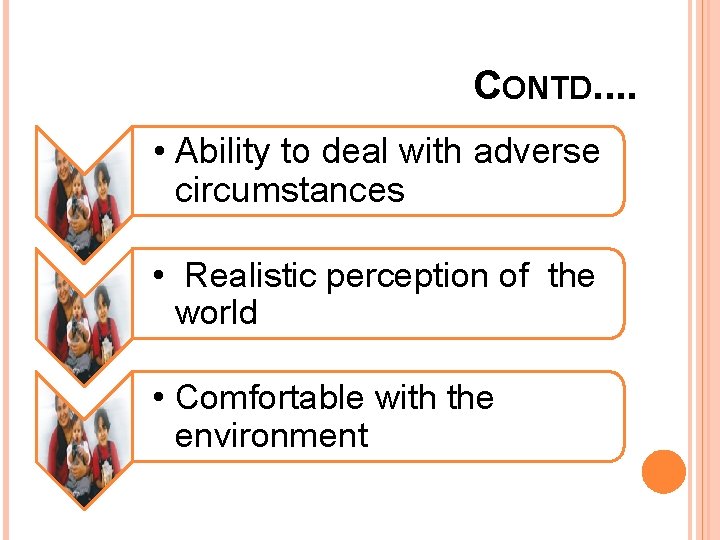 CONTD….

• Ability to deal with adverse circumstances

• Realistic perception of the world

• Comfortable with the environment